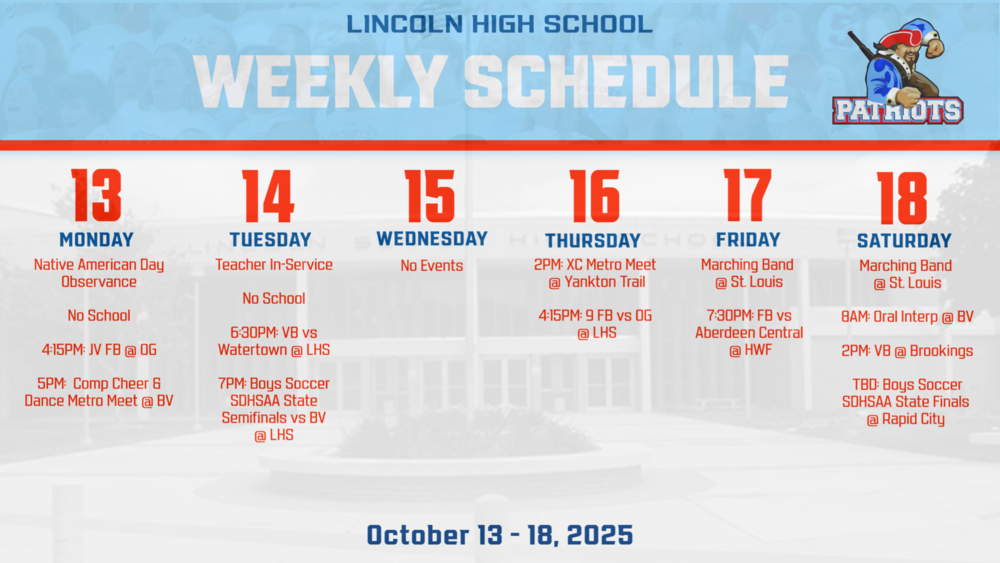 LINCOLN HIGH SCHOOL
WEEKLY SCHEDULE

PATRIOTS

13
MONDAY
Native American Day Observance

No School

4:15PM: JV FB @ OG

5PM: Comp Cheer & Dance Metro Meet @ BV

14
TUESDAY
Teacher In-Service

No School

6:30PM: VB vs Watertown @ LHS

7PM: Boys Soccer SDHSAA State Semifinals vs BV @ LHS

15
WEDNESDAY
No Events

16
THURSDAY
2PM: XC Metro Meet @ Yankton Trail

4:15PM: 9 FB vs OG @ LHS

17
FRIDAY
Marching Band @ St. Louis

7:30PM: FB vs Aberdeen Central @ HWF

18
SATURDAY
Marching Band @ St. Louis

8AM: Oral Interp @ BV

2PM: VB @ Brookings

TBD: Boys Soccer SDHSAA State Finals @ Rapid City

October 13 - 18, 2025